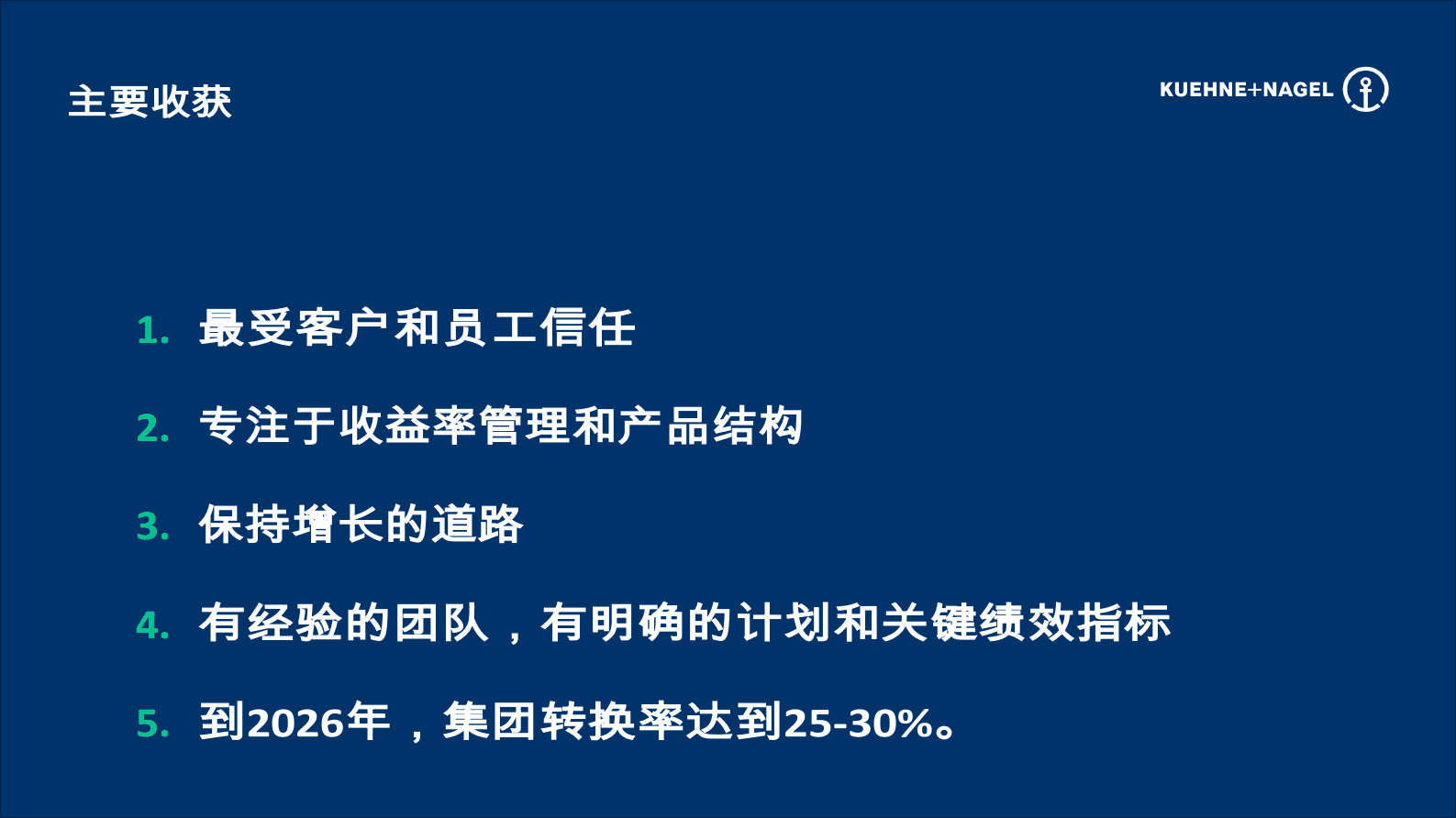 主要收获

KUEHNE+NAGEL

1. 最受客户和员工信任

2. 专注于收益率管理和产品结构

3. 保持增长的道路

4. 有经验的团队，有明确的计划和关键绩效指标

5. 到2026年，集团转换率达到25-30%。